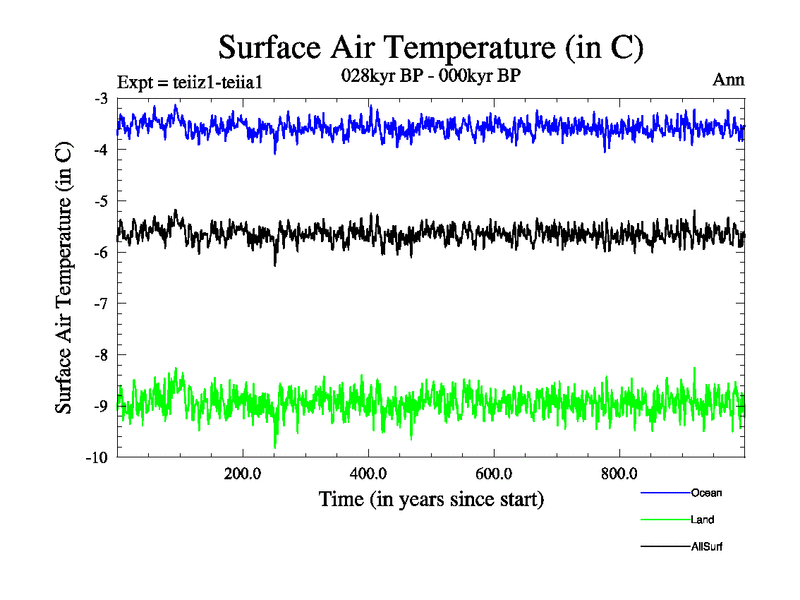 Surface Air Temperature (in C)

Expt = teiiz1-teiia1

028kyr BP - 000kyr BP

Ann

Surface Air Temperature (in C)

-3
-4
-5
-6
-7
-8
-9
-10

200.0
400.0
600.0
800.0

Time (in years since start)

Ocean
Land
AllSurf